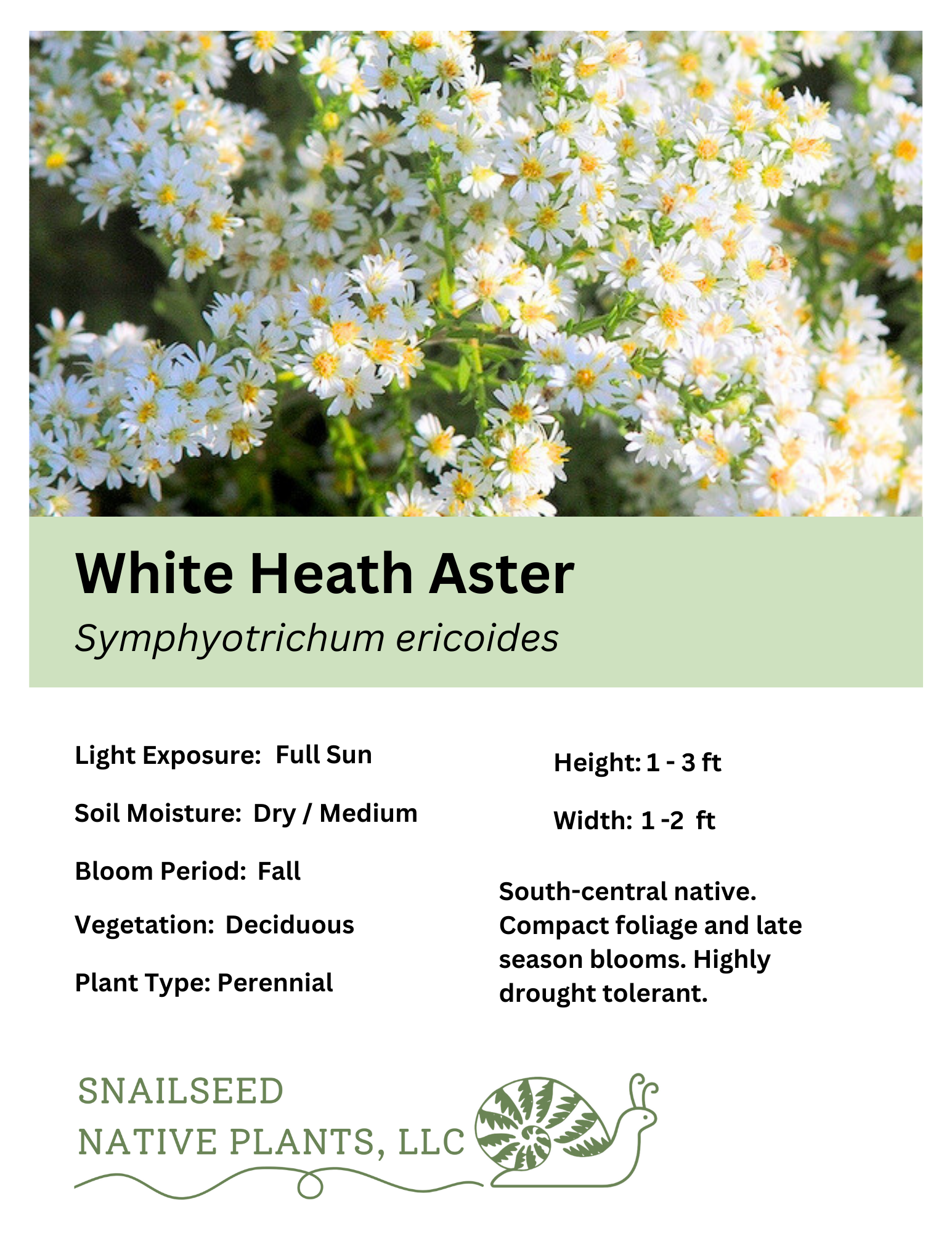 White Heath Aster

Symphyotrichum ericoides

Light Exposure: Full Sun

Soil Moisture: Dry / Medium

Bloom Period: Fall

Vegetation: Deciduous

Plant Type: Perennial

Height: 1 - 3 ft

Width: 1 -2 ft

South-central native. Compact foliage and late season blooms. Highly drought tolerant.

SNAILSEED
NATIVE PLANTS, LLC